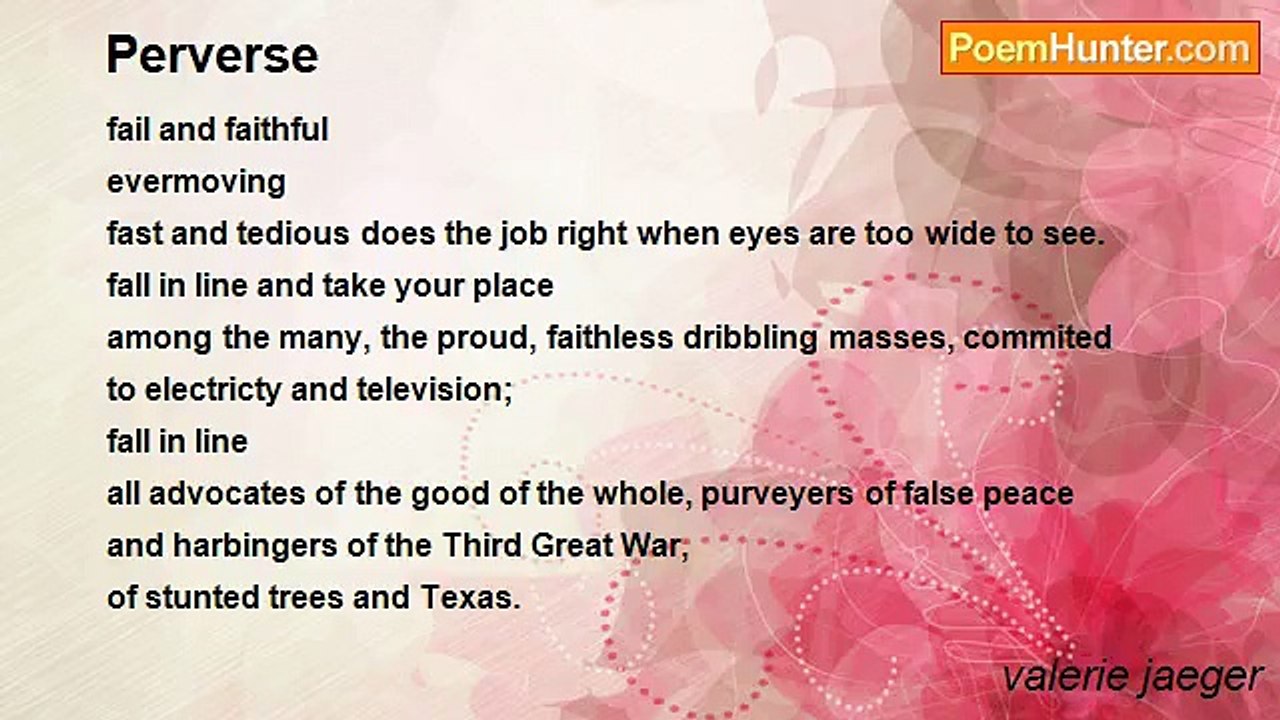 Perverse

PoemHunter.com

fail and faithful
evermoving
fast and tedious does the job right when eyes are too wide to see.
fall in line and take your place
among the many, the proud, faithless dribbling masses, commited to electricty and television;
fall in line
all advocates of the good of the whole, purveyers of false peace
and harbingers of the Third Great War,
of stunted trees and Texas.

valerie jaeger